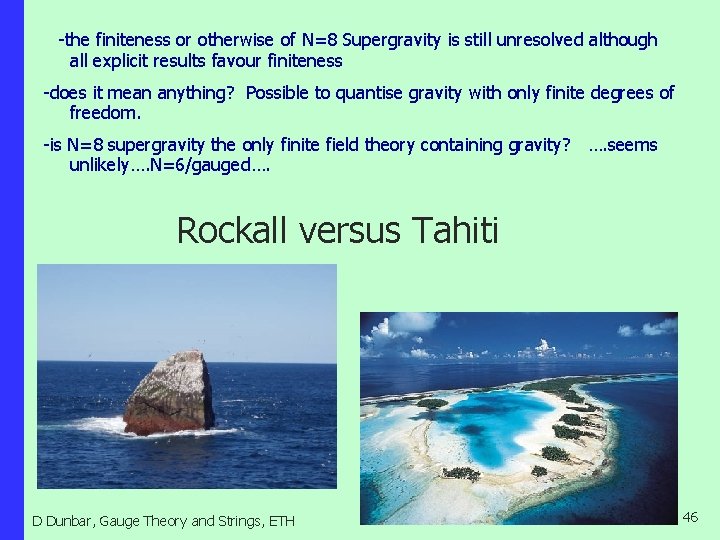 -the finiteness or otherwise of N=8 Supergravity is still unresolved although all explicit results favour finiteness

-does it mean anything? Possible to quantise gravity with only finite degrees of freedom.

-is N=8 supergravity the only finite field theory containing gravity? ....seems unlikely....N=6/gauged....

Rockall versus Tahiti

D Dunbar, Gauge Theory and Strings, ETH

46